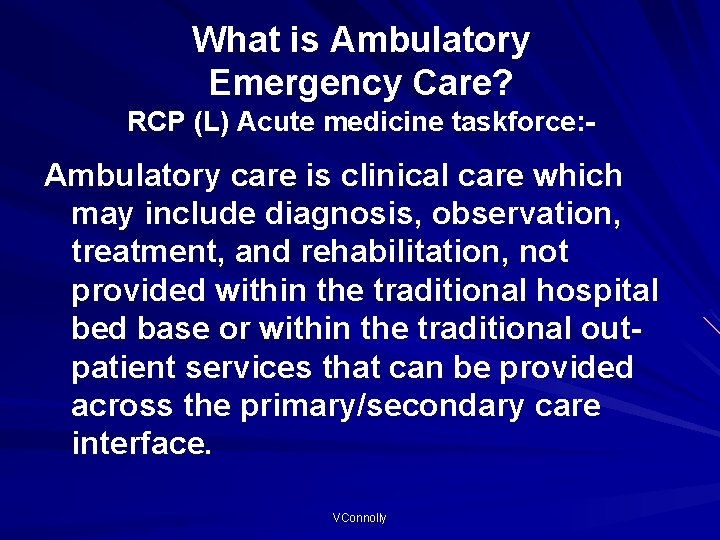 What is Ambulatory Emergency Care?
RCP (L) Acute medicine taskforce:-

Ambulatory care is clinical care which may include diagnosis, observation, treatment, and rehabilitation, not provided within the traditional hospital bed base or within the traditional out-patient services that can be provided across the primary/secondary care interface.

VConnolly